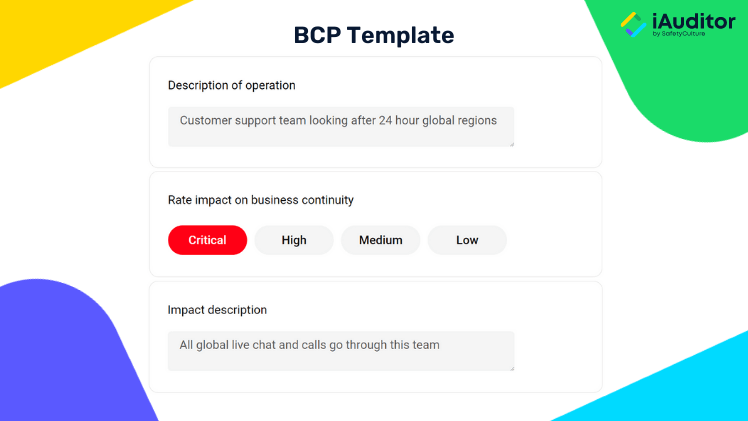 iAuditor
by SafetyCulture

BCP Template

Description of operation

Customer support team looking after 24 hour global regions

Rate impact on business continuity

Critical
High
Medium
Low

Impact description

All global live chat and calls go through this team